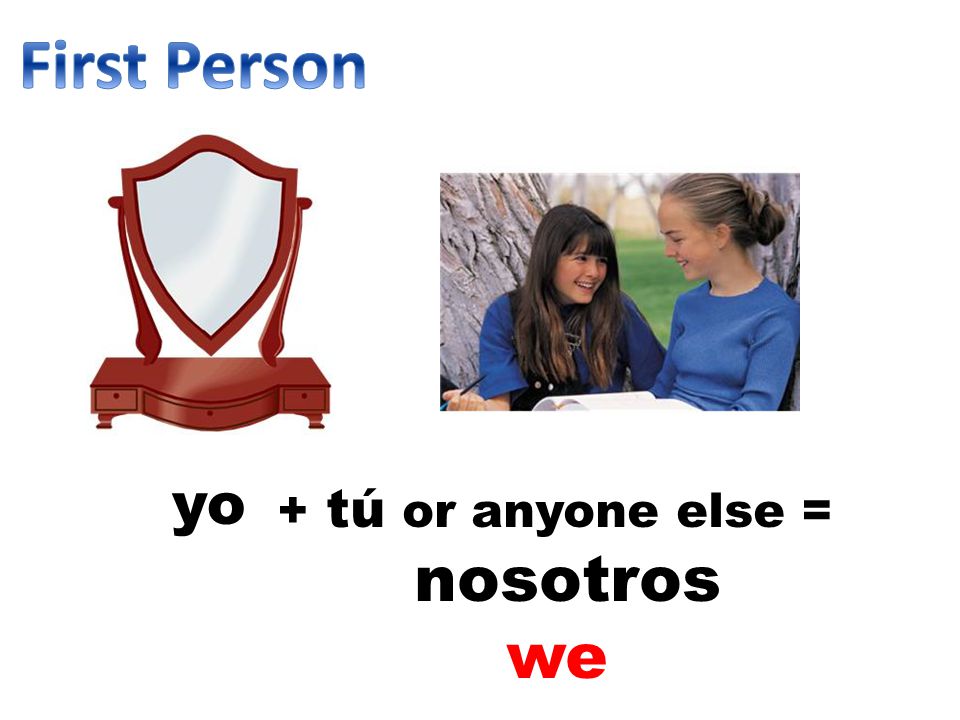 First Person

yo + tú or anyone else =
nosotros
we